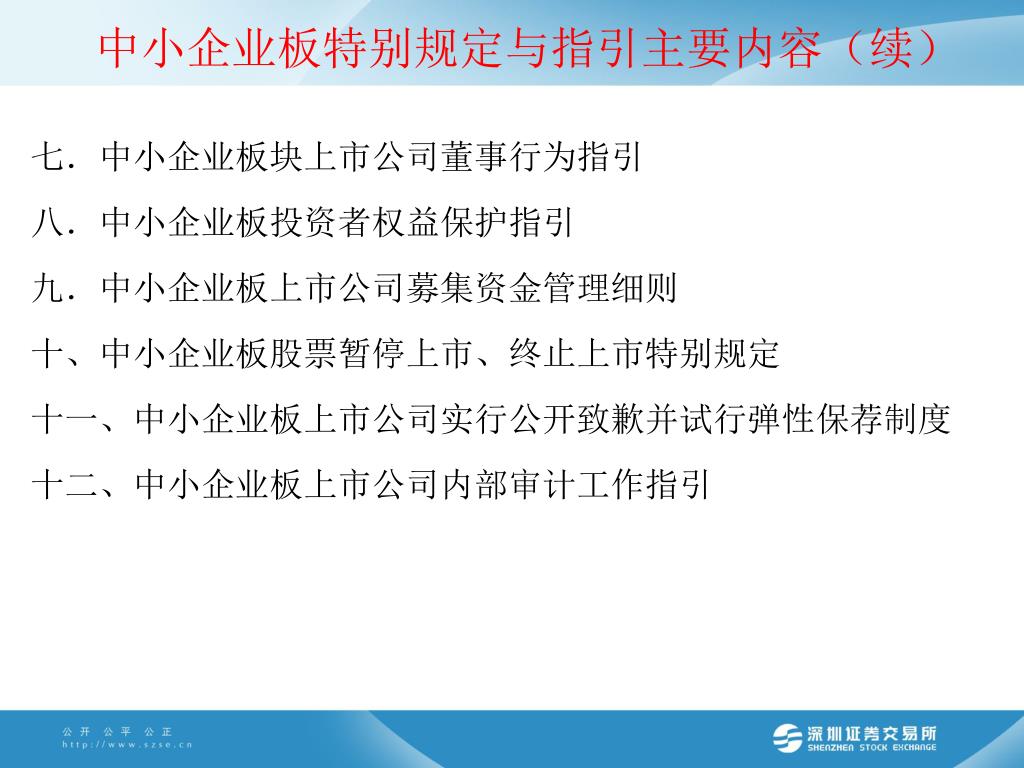 中小企业板特别规定与指引主要内容（续）

七．中小企业板块上市公司董事行为指引

八．中小企业板投资者权益保护指引

九．中小企业板上市公司募集资金管理细则

十、中小企业板股票暂停上市、终止上市特别规定

十一、中小企业板上市公司实行公开致歉并试行弹性保荐制度

十二、中小企业板上市公司内部审计工作指引

公开 公平 公正
http://www.szse.cn

深圳证券交易所
SHENZHEN STOCK EXCHANGE